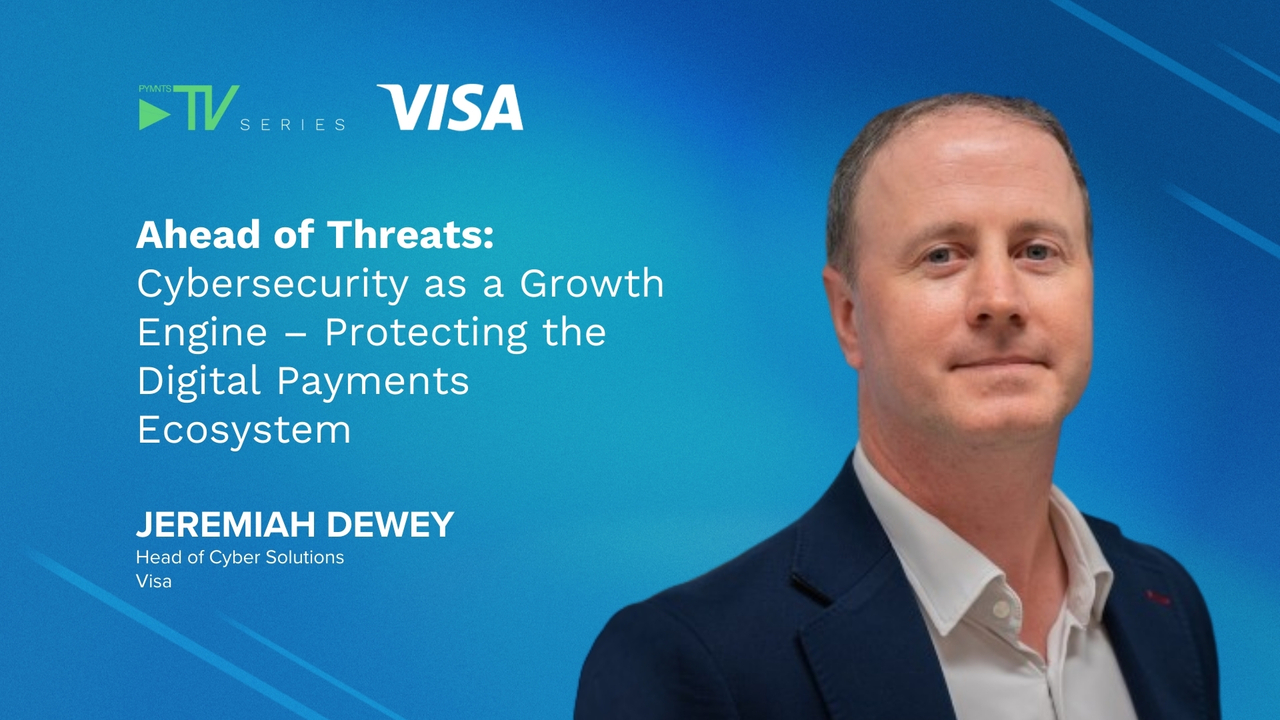 PYMNTS TV SERIES

VISA

Ahead of Threats: Cybersecurity as a Growth Engine – Protecting the Digital Payments Ecosystem

JEREMIAH DEWEY
Head of Cyber Solutions
Visa